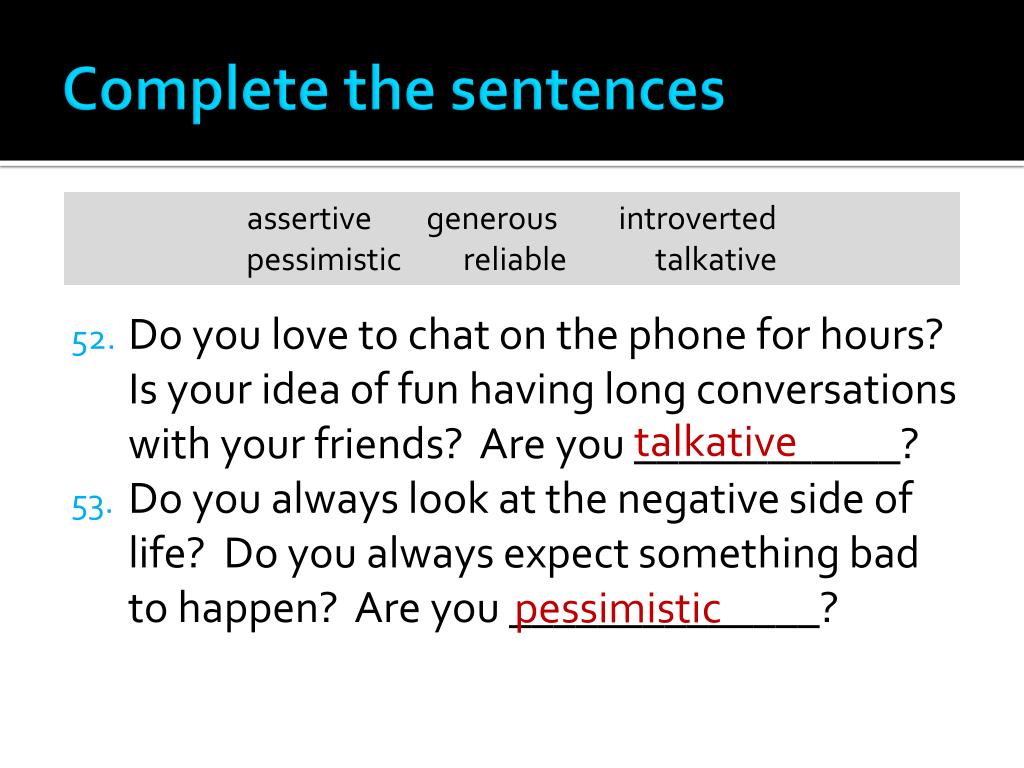 Complete the sentences

assertive generous introverted
pessimistic reliable talkative

52. Do you love to chat on the phone for hours? Is your idea of fun having long conversations with your friends? Are you talkative____________?

53. Do you always look at the negative side of life? Do you always expect something bad to happen? Are you pessimistic______________?